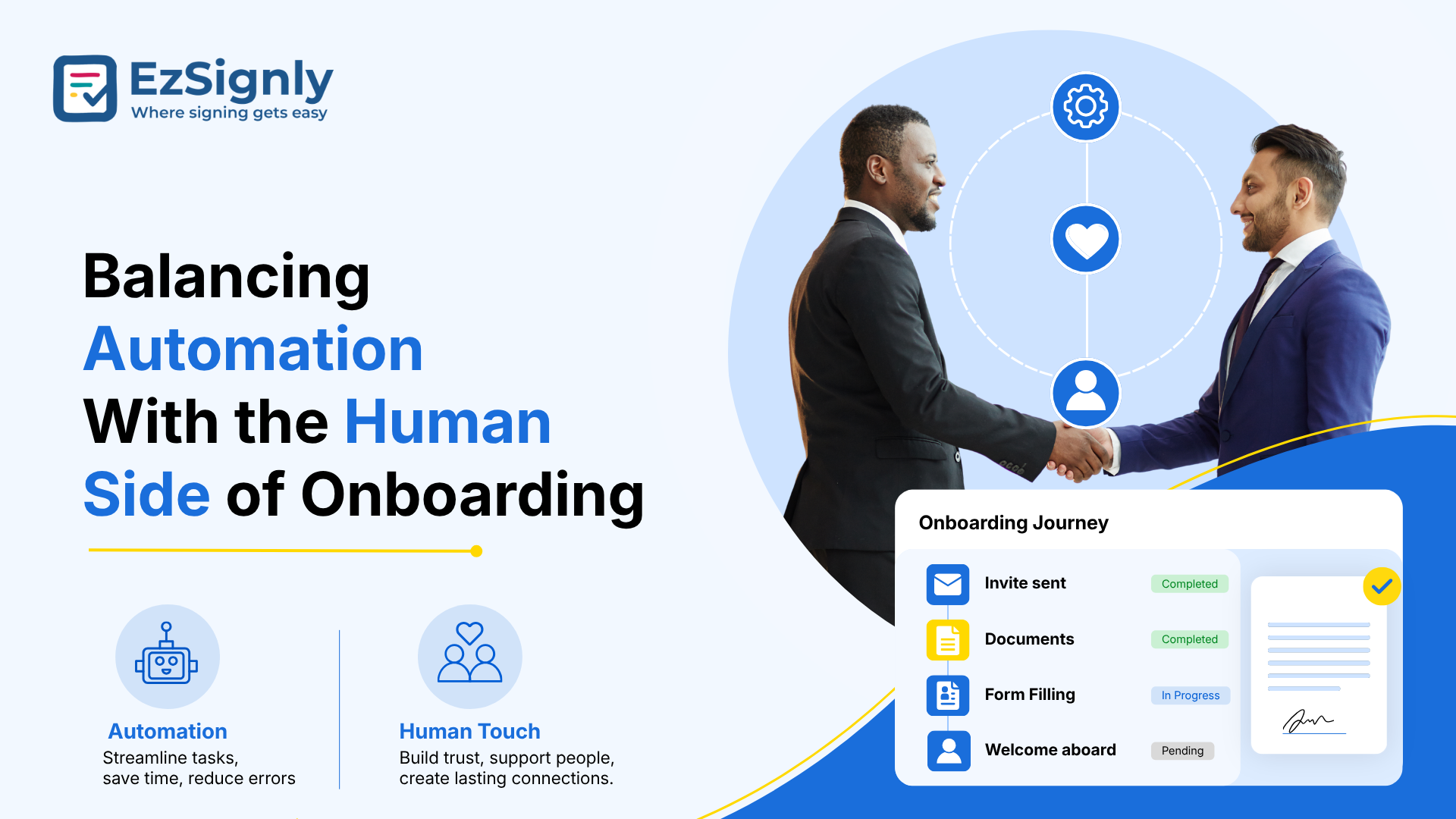 EzSignly
Where signing gets easy

Balancing Automation With the Human Side of Onboarding

Automation
Streamline tasks, save time, reduce errors

Human Touch
Build trust, support people, create lasting connections.

Onboarding Journey

Invite sent Completed
Documents Completed
Form Filling In Progress
Welcome aboard Pending